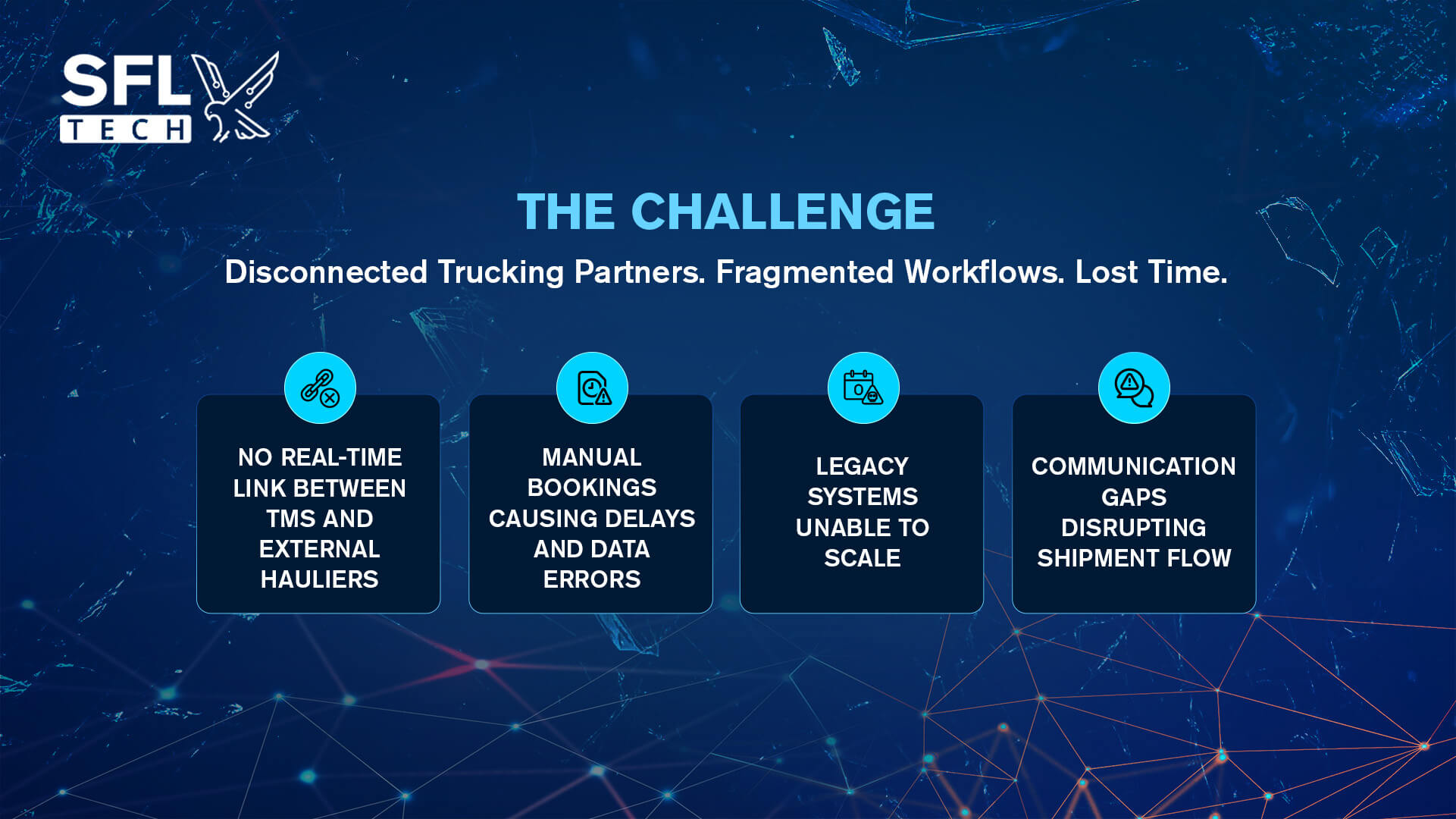 SFL TECH

THE CHALLENGE

Disconnected Trucking Partners. Fragmented Workflows. Lost Time.

NO REAL-TIME LINK BETWEEN TMS AND EXTERNAL HAULIERS

MANUAL BOOKINGS CAUSING DELAYS AND DATA ERRORS

LEGACY SYSTEMS UNABLE TO SCALE

COMMUNICATION GAPS DISRUPTING SHIPMENT FLOW